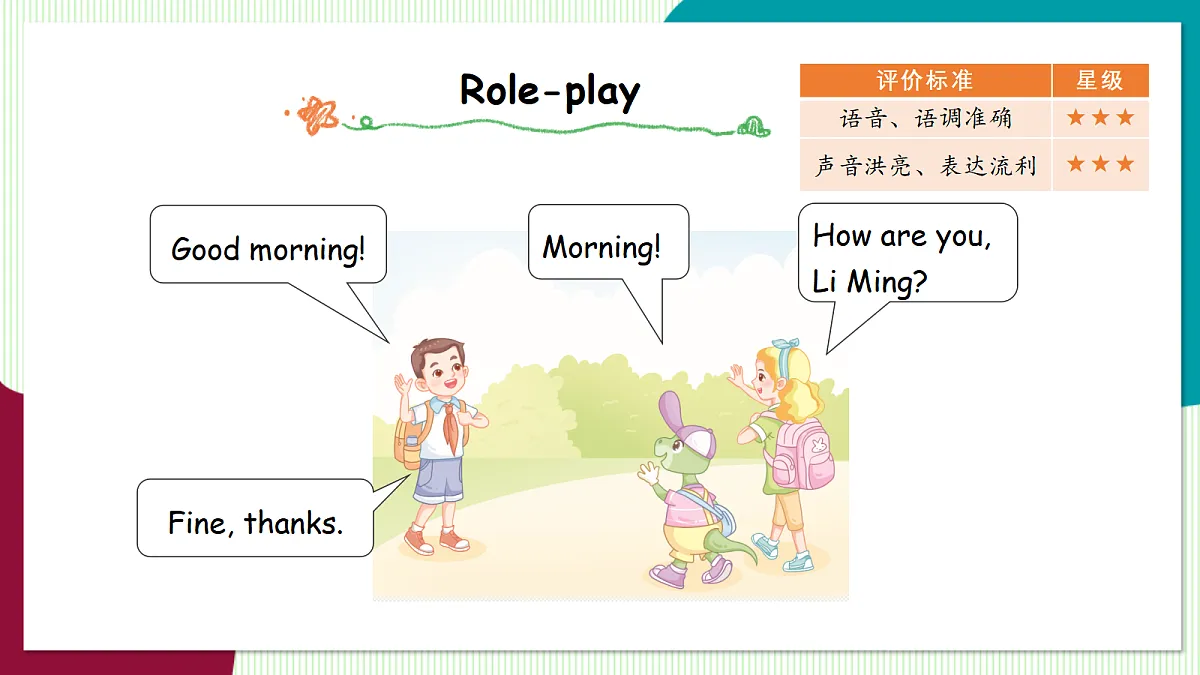 Role-play

| 评价标准 | 星级 |
|---|---|
| 语音、语调准确 | ★★★ |
| 声音洪亮、表达流利 | ★★★ |

Good morning!

Morning!

How are you, Li Ming?

Fine, thanks.